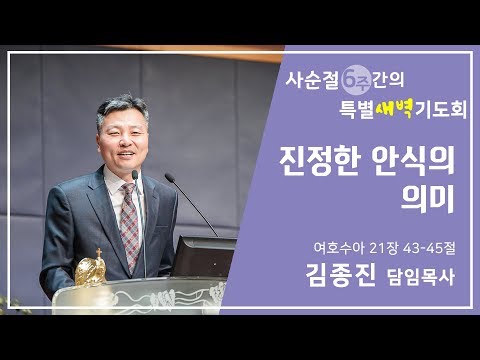 사순절 6주간의
특별새벽기도회

진정한 안식의 의미

여호수아 21장 43-45절
김종진 담임목사